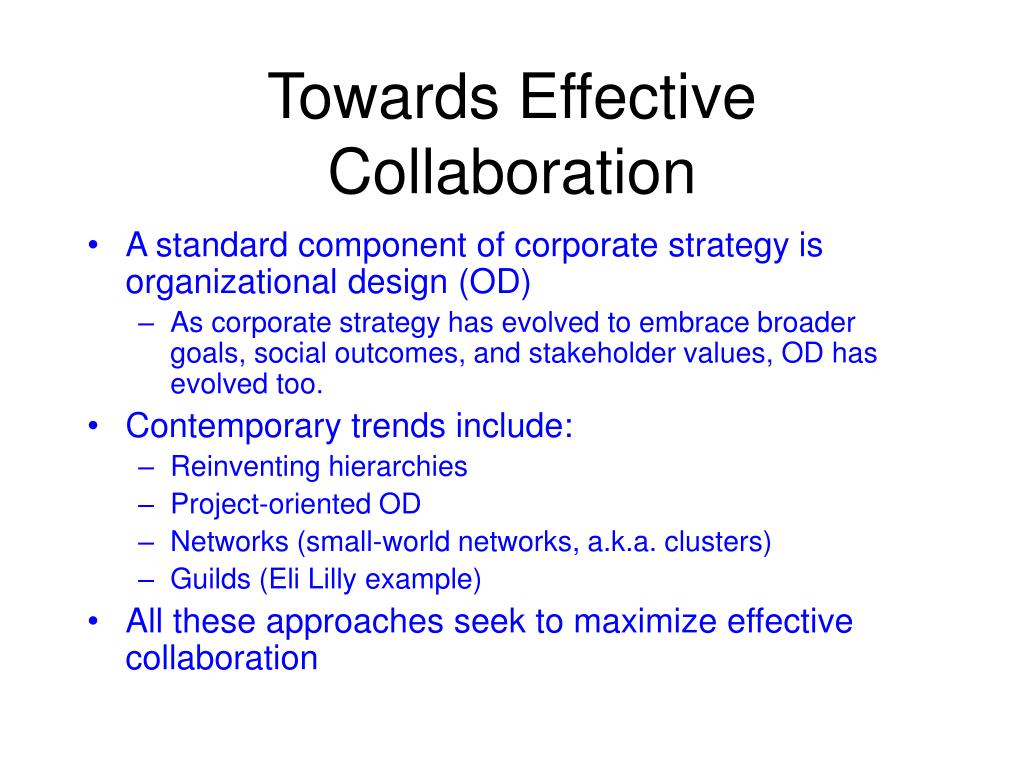 Towards Effective Collaboration

• A standard component of corporate strategy is organizational design (OD)
  – As corporate strategy has evolved to embrace broader goals, social outcomes, and stakeholder values, OD has evolved too.
• Contemporary trends include:
  – Reinventing hierarchies
  – Project-oriented OD
  – Networks (small-world networks, a.k.a. clusters)
  – Guilds (Eli Lilly example)
• All these approaches seek to maximize effective collaboration